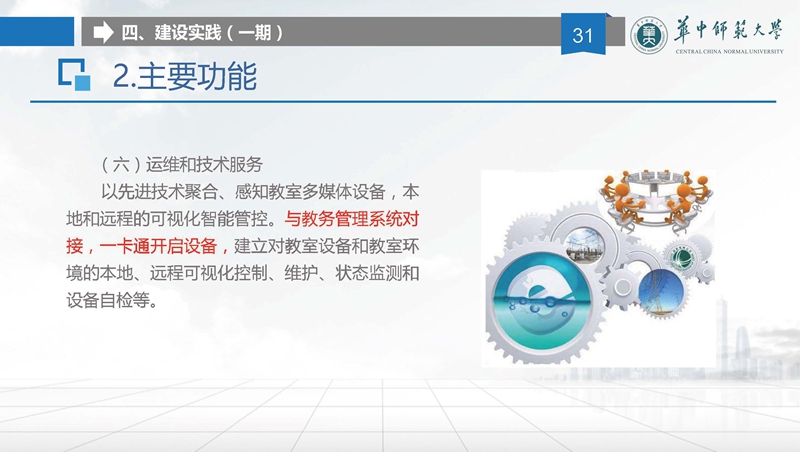 四、建设实践（一期）

31

華中師範大學
CENTRAL CHINA NORMAL UNIVERSITY

2.主要功能

（六）运维和技术服务

以先进技术聚合、感知教室多媒体设备，本地和远程的可视化智能管控。与教务管理系统对接，一卡通开启设备，建立对教室设备和教室环境的本地、远程可视化控制、维护、状态监测和设备自检等。